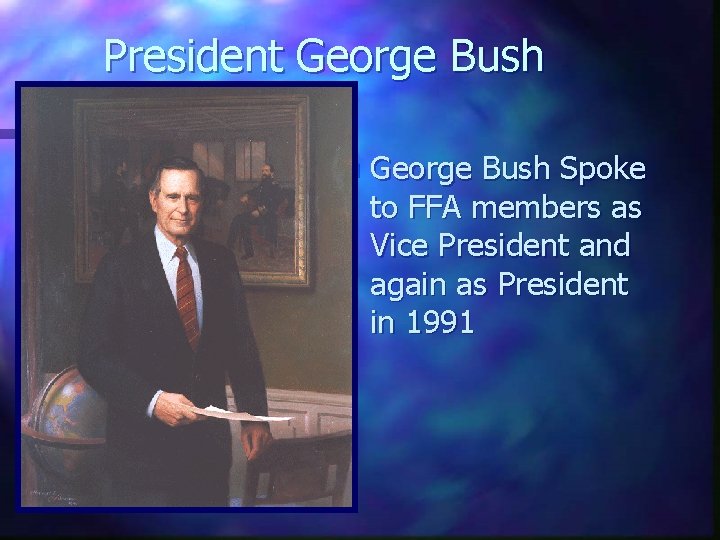 President George Bush

George Bush Spoke to FFA members as Vice President and again as President in 1991